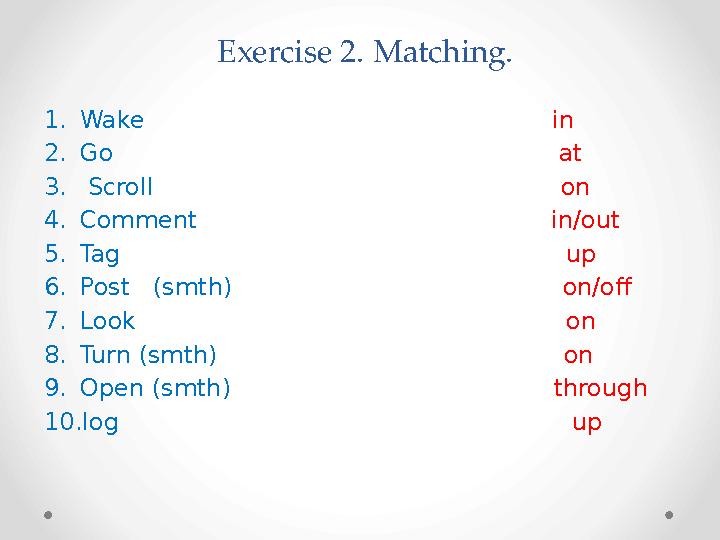 Exercise 2. Matching.

1. Wake
2. Go
3. Scroll
4. Comment
5. Tag
6. Post (smth)
7. Look
8. Turn (smth)
9. Open (smth)
10.log

in
at
on
in/out
up
on/off
on
on
through
up